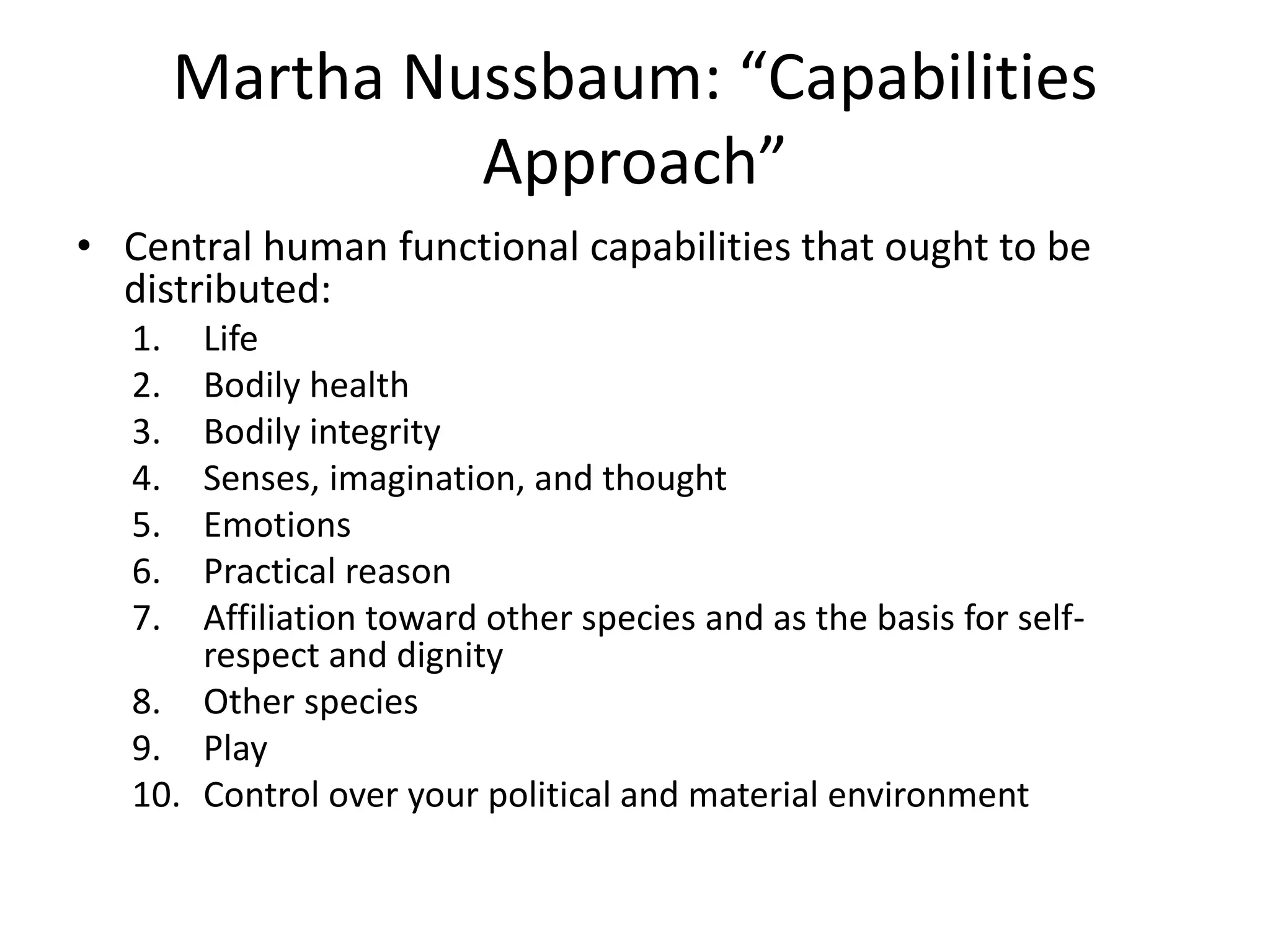 Martha Nussbaum: “Capabilities Approach”

• Central human functional capabilities that ought to be distributed:
1. Life
2. Bodily health
3. Bodily integrity
4. Senses, imagination, and thought
5. Emotions
6. Practical reason
7. Affiliation toward other species and as the basis for self-respect and dignity
8. Other species
9. Play
10. Control over your political and material environment